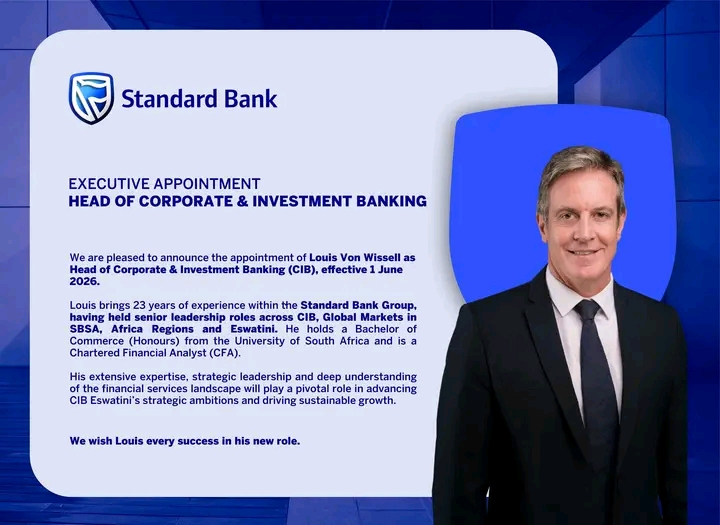 Standard Bank

EXECUTIVE APPOINTMENT
HEAD OF CORPORATE & INVESTMENT BANKING

We are pleased to announce the appointment of Louis Von Wissell as Head of Corporate & Investment Banking (CIB), effective 1 June 2026.

Louis brings 23 years of experience within the Standard Bank Group, having held senior leadership roles across CIB, Global Markets in SBSA, Africa Regions and Eswatini. He holds a Bachelor of Commerce (Honours) from the University of South Africa and is a Chartered Financial Analyst (CFA).

His extensive expertise, strategic leadership and deep understanding of the financial services landscape will play a pivotal role in advancing CIB Eswatini's strategic ambitions and driving sustainable growth.

We wish Louis every success in his new role.